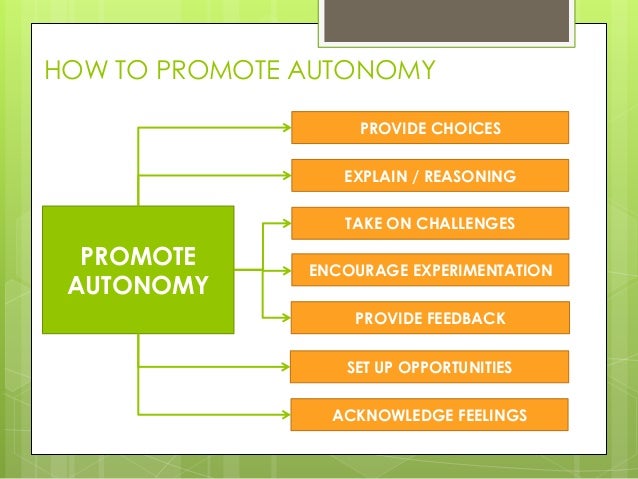 HOW TO PROMOTE AUTONOMY

PROMOTE AUTONOMY

PROVIDE CHOICES

EXPLAIN / REASONING

TAKE ON CHALLENGES

ENCOURAGE EXPERIMENTATION

PROVIDE FEEDBACK

SET UP OPPORTUNITIES

ACKNOWLEDGE FEELINGS